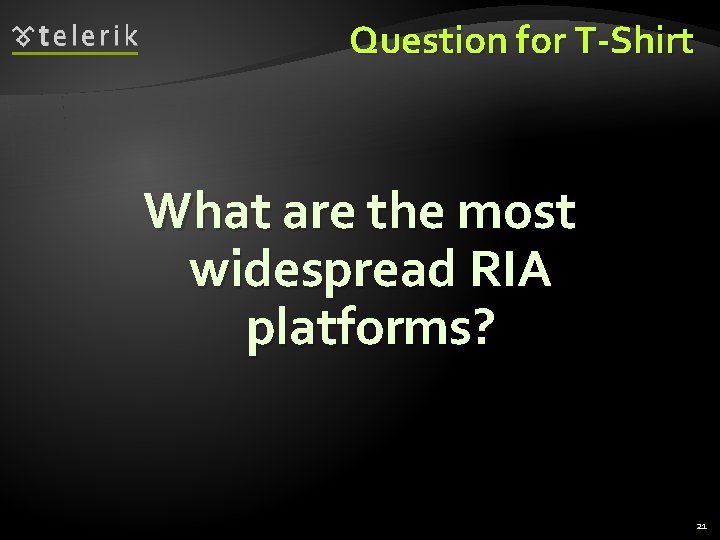 telerik

Question for T-Shirt

What are the most widespread RIA platforms?

21